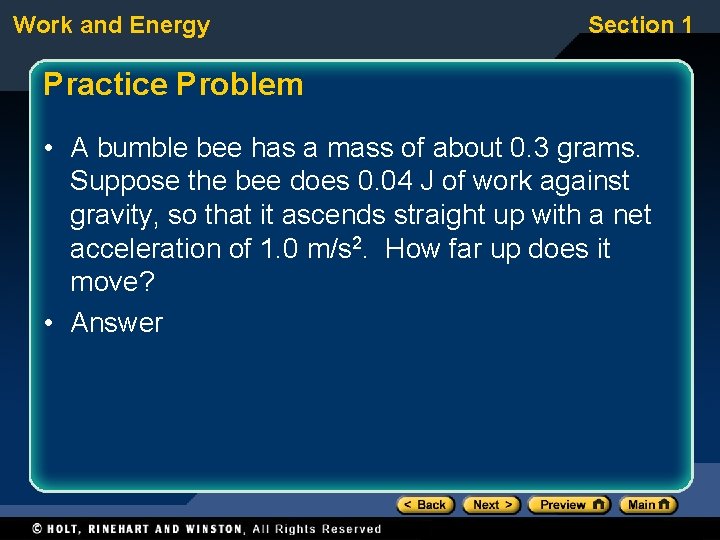 Work and Energy

Section 1

Practice Problem

• A bumble bee has a mass of about 0.3 grams. Suppose the bee does 0.04 J of work against gravity, so that it ascends straight up with a net acceleration of 1.0 m/s$^2$. How far up does it move?

• Answer

< Back

Next >

Preview

Main

© HOLT, RINEHART AND WINSTON, All Rights Reserved